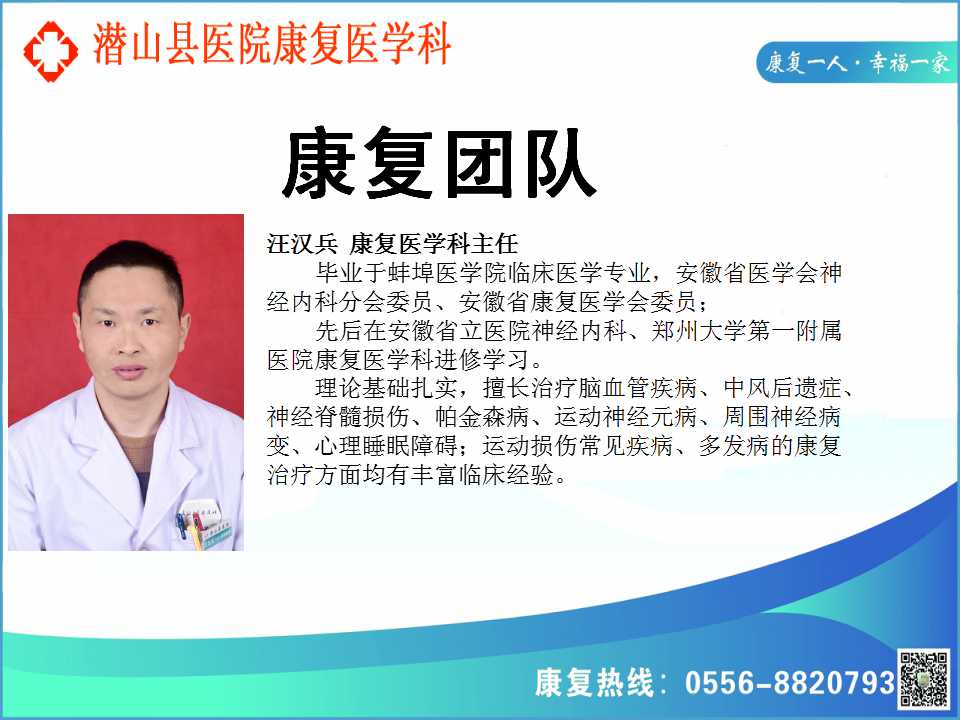 潜山县医院康复医学科

康复一人·幸福一家

康复团队

汪汉兵 康复医学科主任

毕业于蚌埠医学院临床医学专业，安徽省医学会神经内科分会委员、安徽省康复医学会委员；

先后在安徽省立医院神经内科、郑州大学第一附属医院康复医学科进修学习。

理论基础扎实，擅长治疗脑血管疾病、中风后遗症、神经脊髓损伤、帕金森病、运动神经元病、周围神经病变、心理睡眠障碍；运动损伤常见疾病、多发病的康复治疗方面均有丰富临床经验。

康复热线：0556-8820793